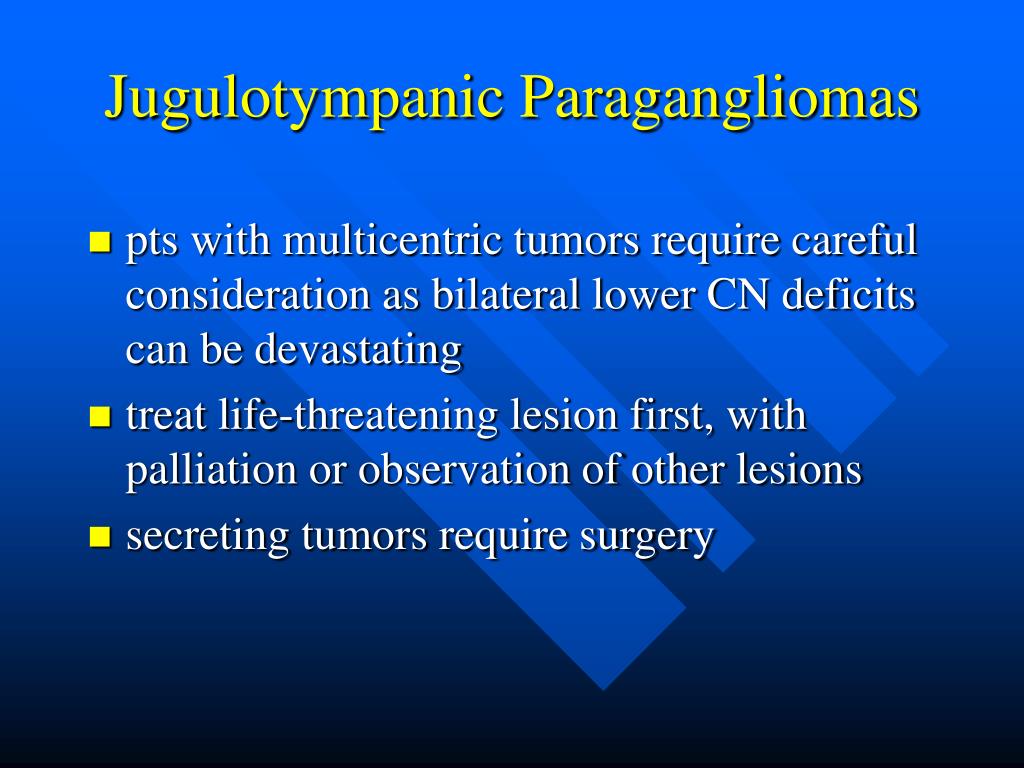 Jugulotympanic Paragangliomas

- pts with multicentric tumors require careful consideration as bilateral lower CN deficits can be devastating
- treat life-threatening lesion first, with palliation or observation of other lesions
- secreting tumors require surgery